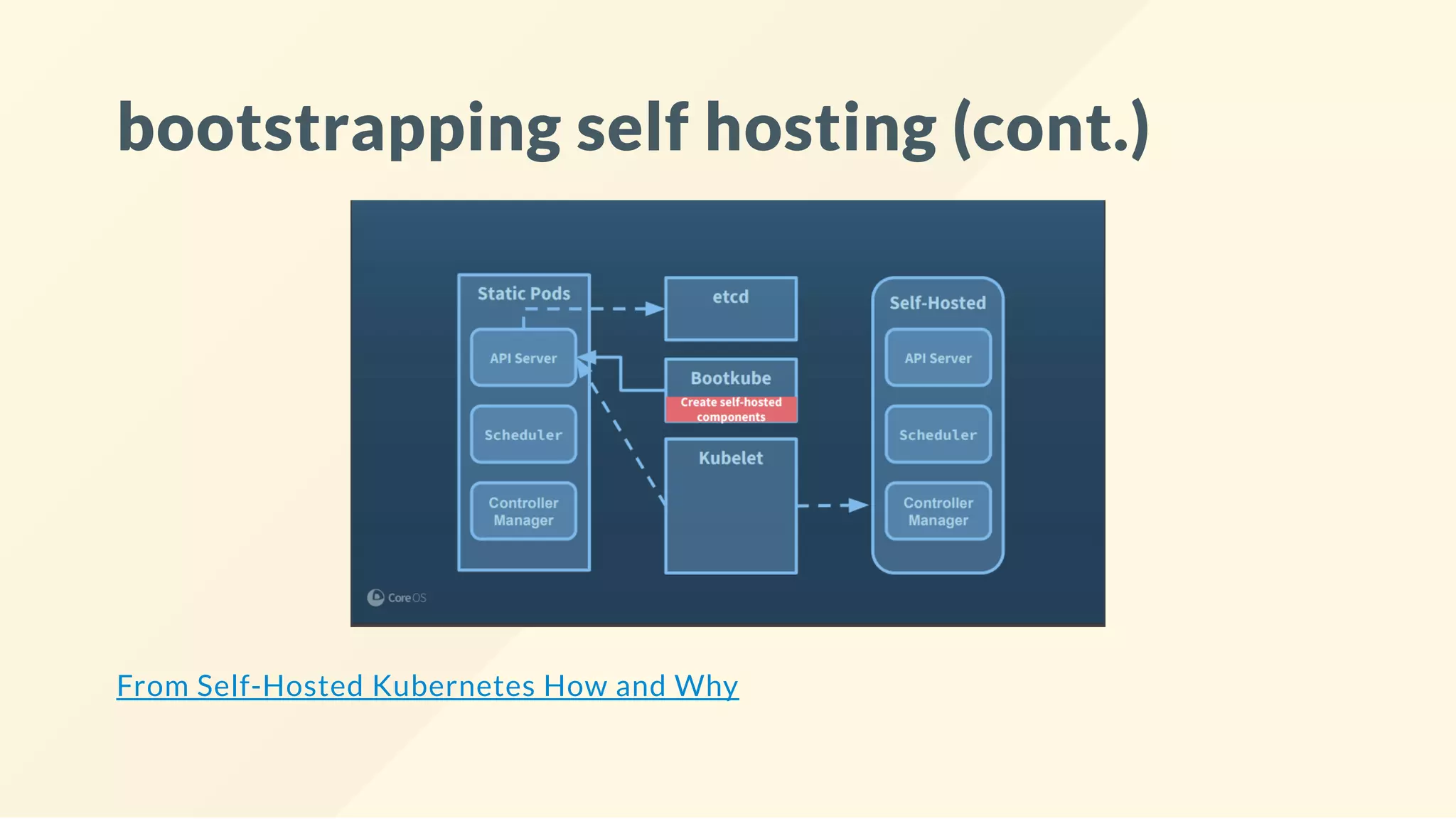 bootstrapping self hosting (cont.)

Static Pods

API Server

Scheduler

Controller Manager

etcd

Bootkube

Create self-hosted components

Kubelet

Self-Hosted

API Server

Scheduler

Controller Manager

CoreOS

From Self-Hosted Kubernetes How and Why